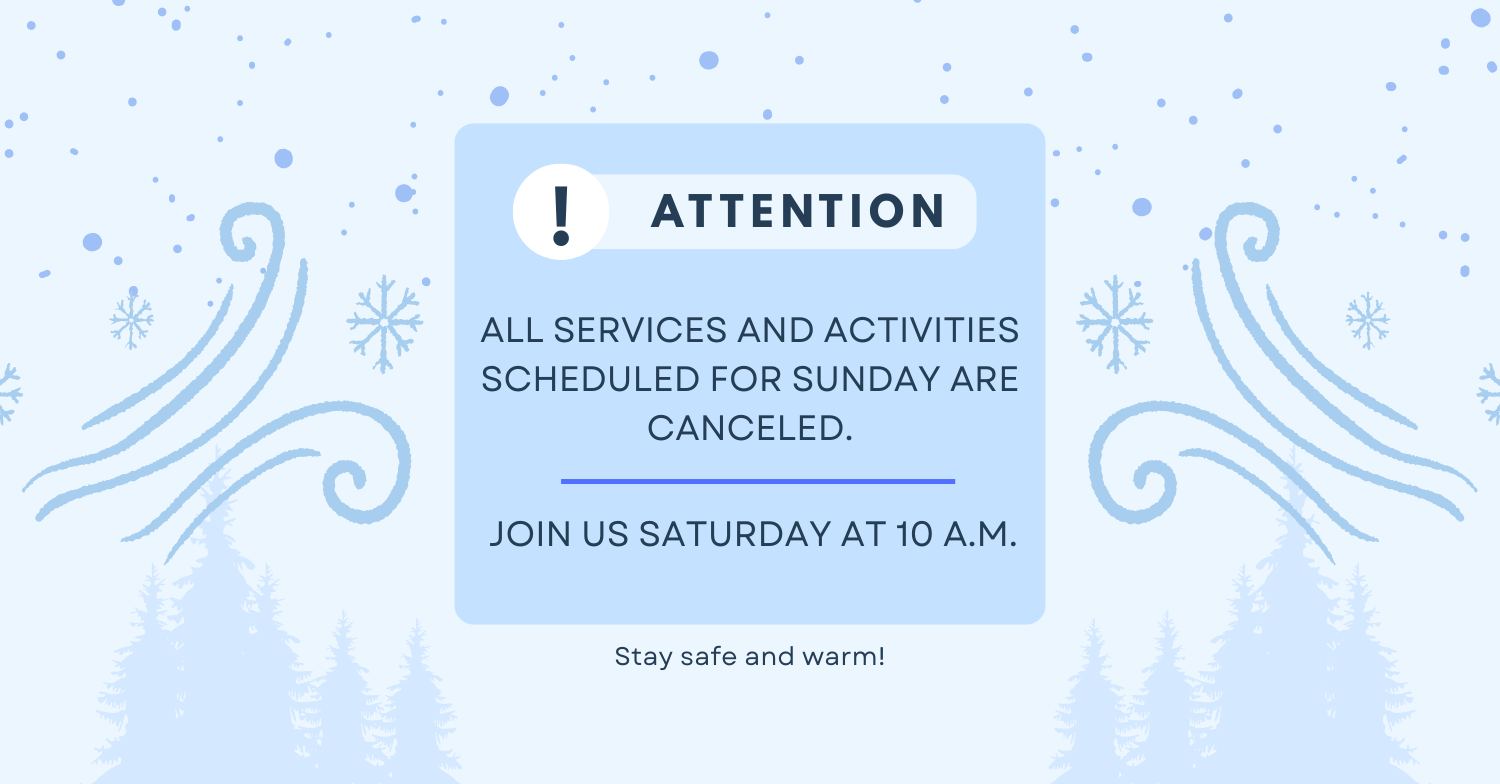 !
ATTENTION

ALL SERVICES AND ACTIVITIES SCHEDULED FOR SUNDAY ARE CANCELED.

JOIN US SATURDAY AT 10 A.M.

Stay safe and warm!